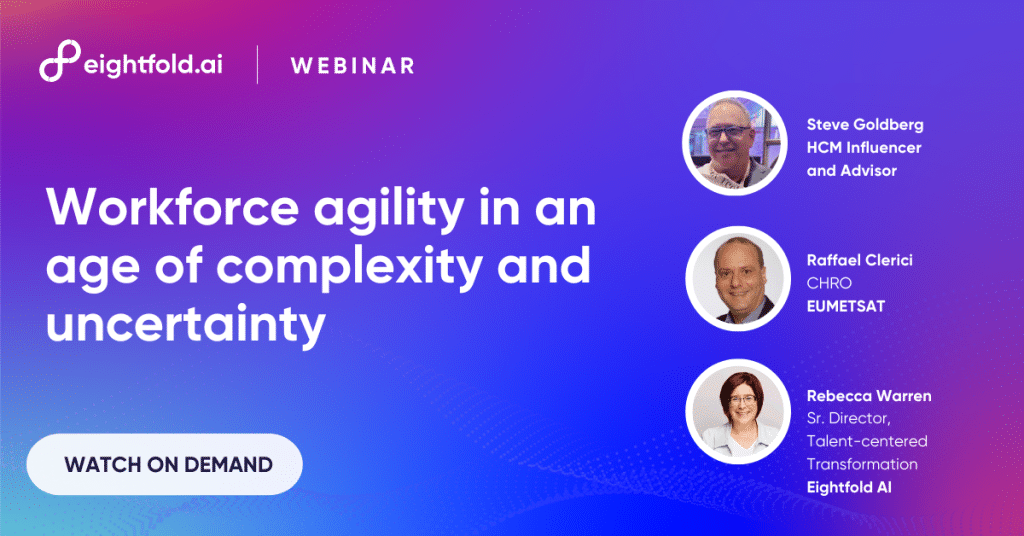 eightfold.ai | WEBINAR

Workforce agility in an age of complexity and uncertainty

WATCH ON DEMAND

Steve Goldberg
HCM Influencer and Advisor

Raffael Clerici
CHRO
EUMETSAT

Rebecca Warren
Sr. Director, Talent-centered Transformation
Eightfold AI